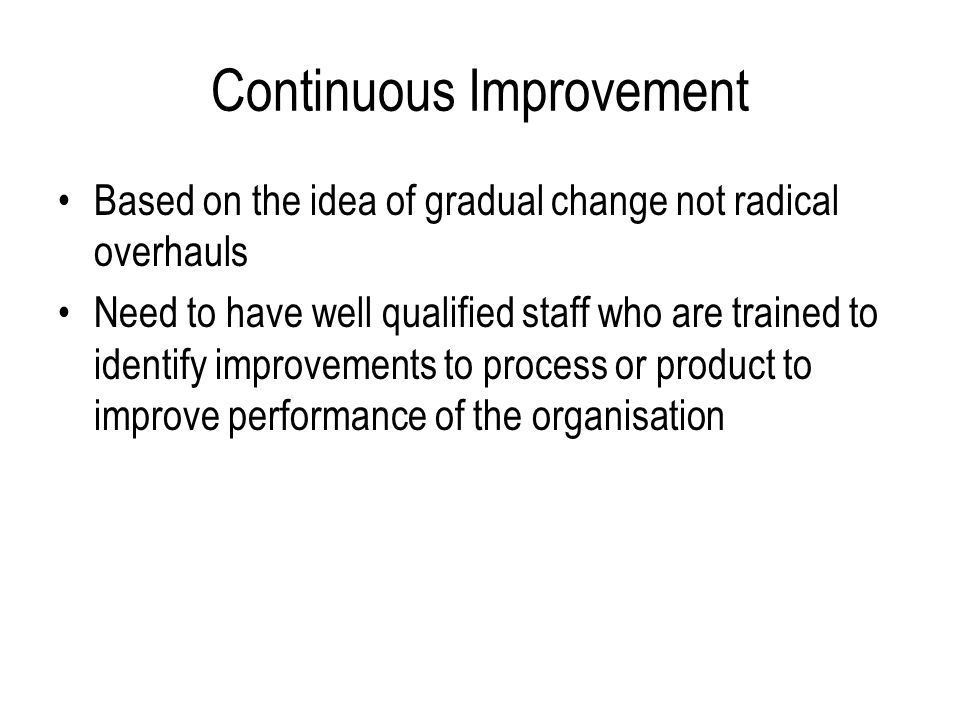 Continuous Improvement

• Based on the idea of gradual change not radical overhauls
• Need to have well qualified staff who are trained to identify improvements to process or product to improve performance of the organisation